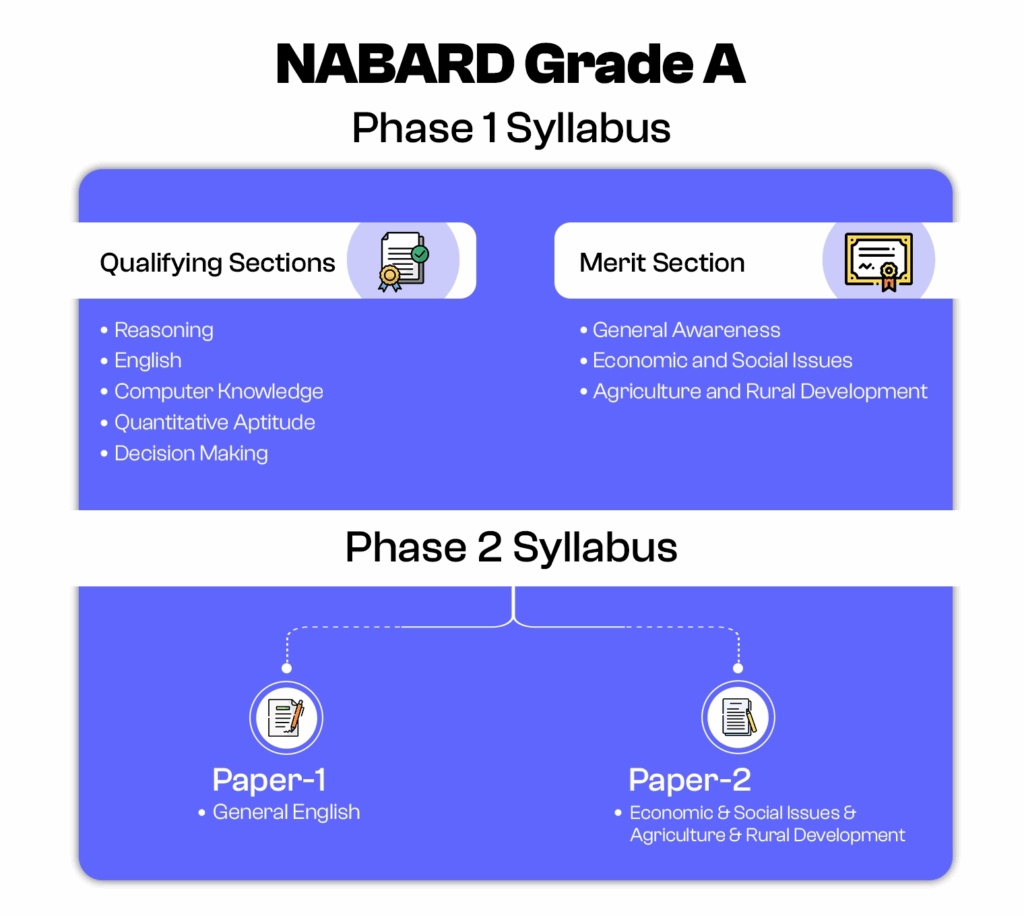 NABARD Grade A

Phase 1 Syllabus

Qualifying Sections

• Reasoning
• English
• Computer Knowledge
• Quantitative Aptitude
• Decision Making

Merit Section

• General Awareness
• Economic and Social Issues
• Agriculture and Rural Development

Phase 2 Syllabus

Paper-1
• General English

Paper-2
• Economic & Social Issues & Agriculture & Rural Development